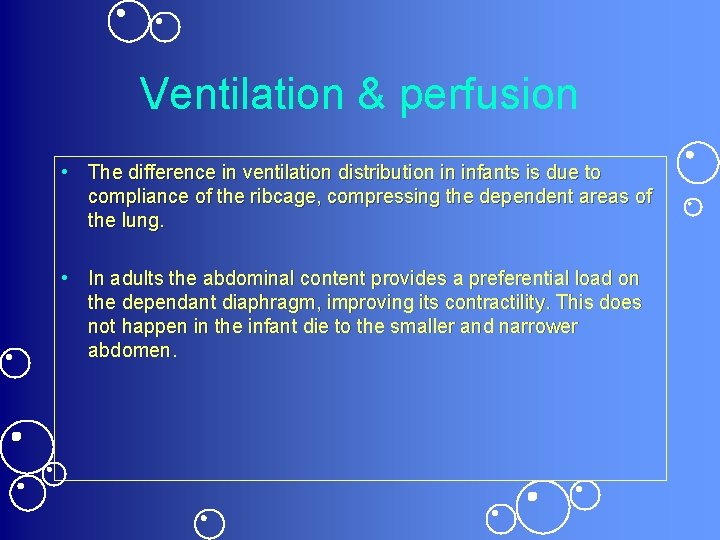 Ventilation & perfusion

• The difference in ventilation distribution in infants is due to compliance of the ribcage, compressing the dependent areas of the lung.

• In adults the abdominal content provides a preferential load on the dependant diaphragm, improving its contractility. This does not happen in the infant die to the smaller and narrower abdomen.